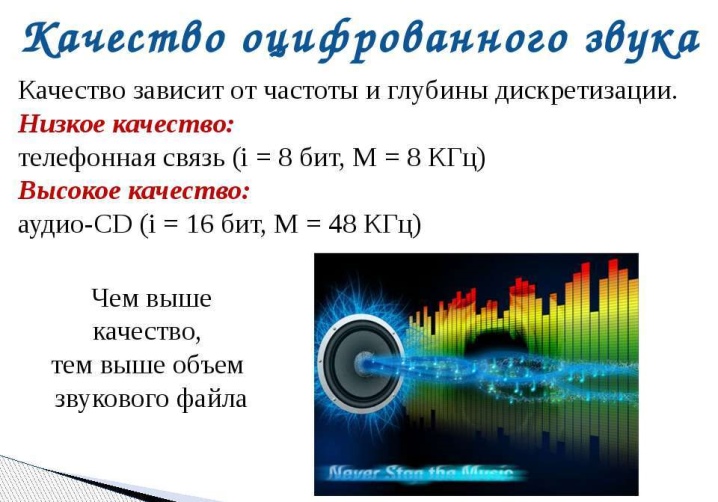 Качество оцифрованного звука

Качество зависит от частоты и глубины дискретизации.

Низкое качество:

телефонная связь (i = 8 бит, M = 8 КГц)

Высокое качество:

аудио-CD (i = 16 бит, M = 48 КГц)

Чем выше качество, тем выше объем звукового файла

Never Stop the Music